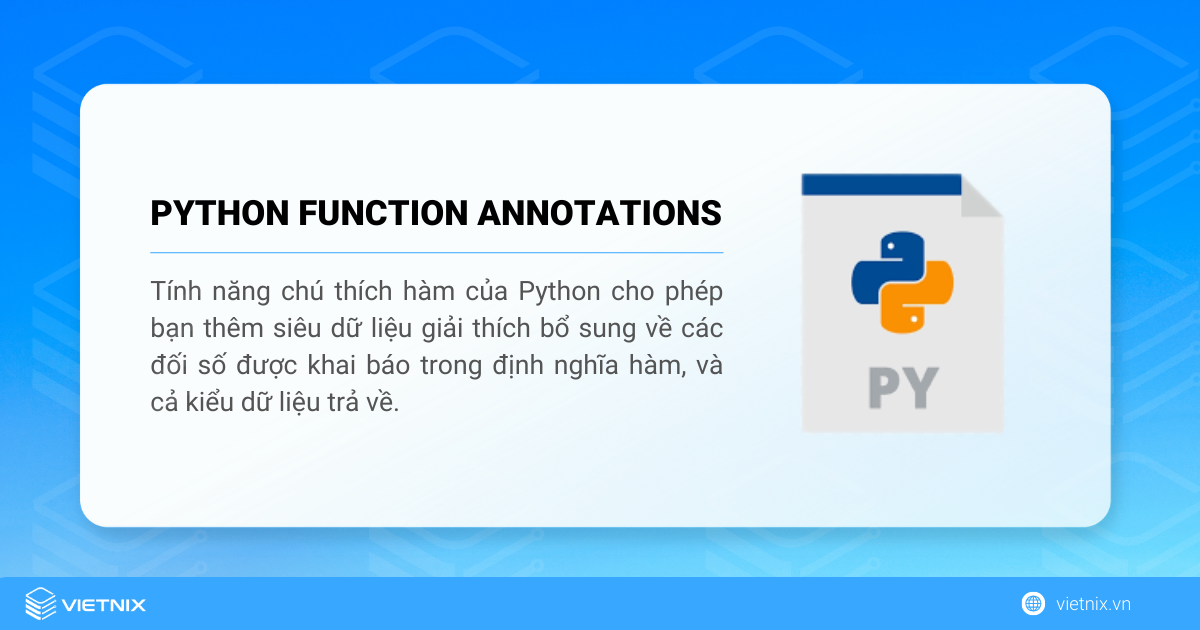 PYTHON FUNCTION ANNOTATIONS

Tính năng chú thích hàm của Python cho phép bạn thêm siêu dữ liệu giải thích bổ sung về các đối số được khai báo trong định nghĩa hàm, và cả kiểu dữ liệu trả về.

PY

VIETNIX

vietnix.vn